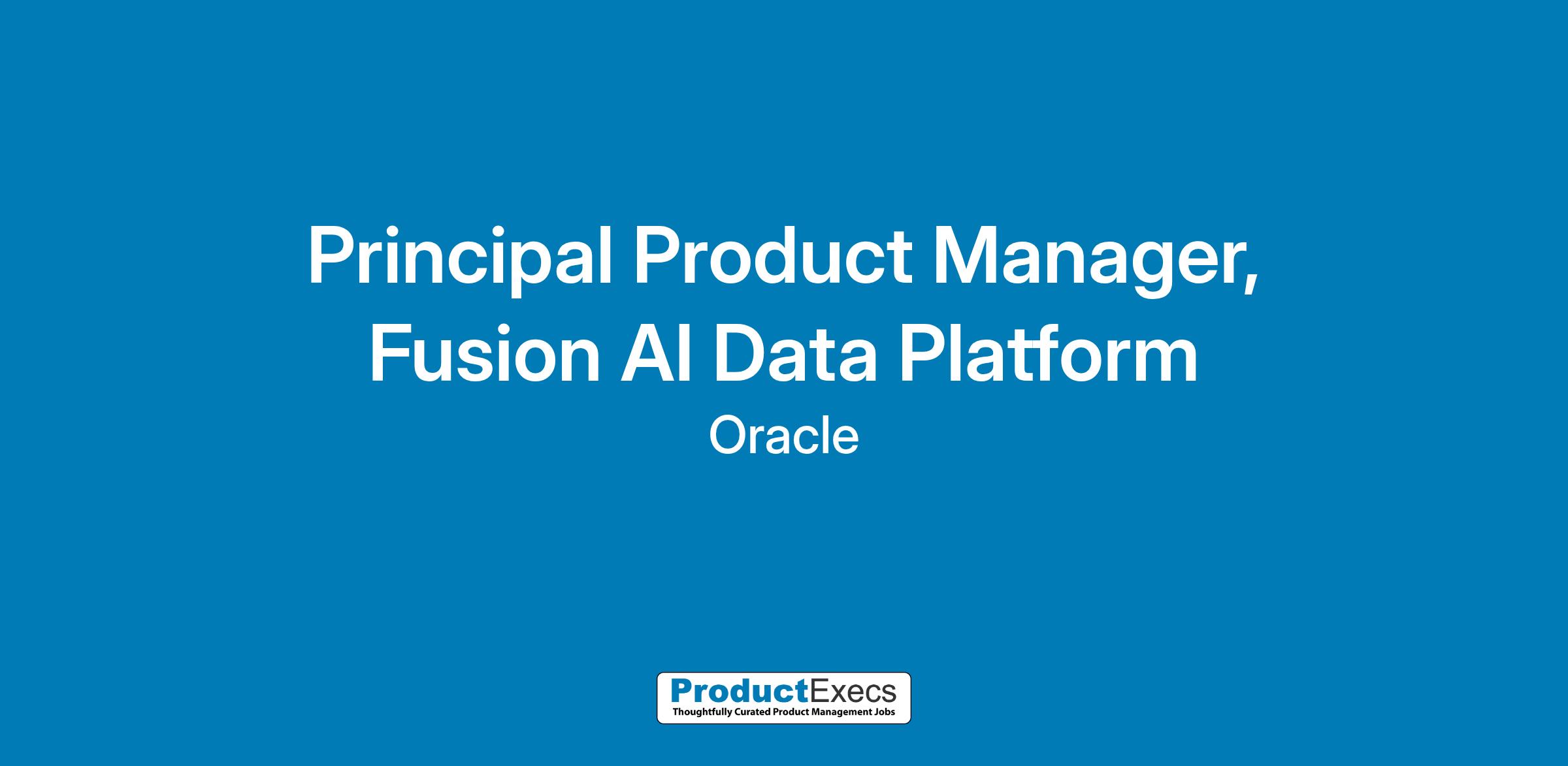 Principal Product Manager, Fusion AI Data Platform

Oracle

ProductExecs
Thoughtfully Curated Product Management Jobs